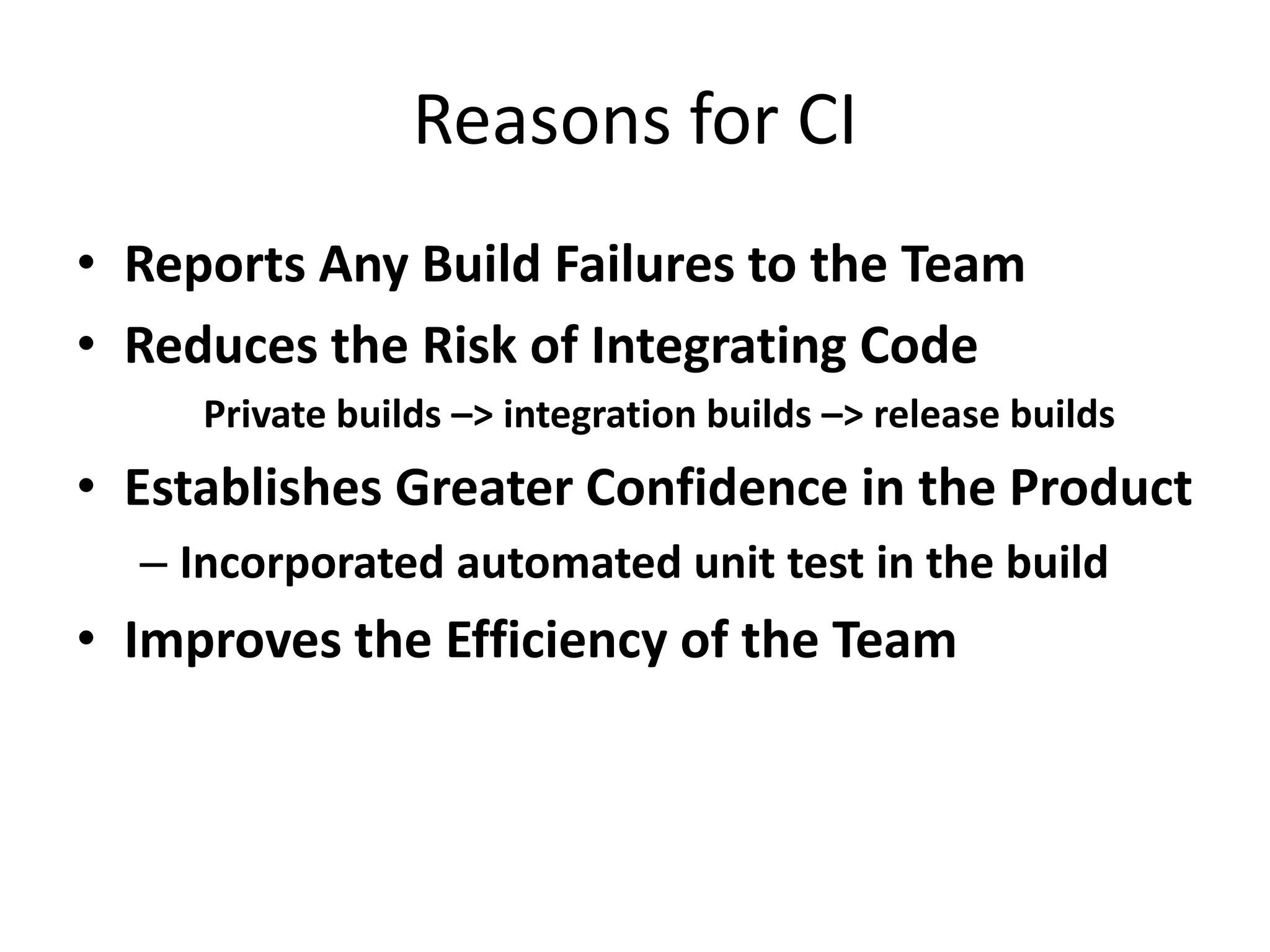 Reasons for CI

• Reports Any Build Failures to the Team
• Reduces the Risk of Integrating Code

Private builds –> integration builds –> release builds

• Establishes Greater Confidence in the Product
– Incorporated automated unit test in the build
• Improves the Efficiency of the Team